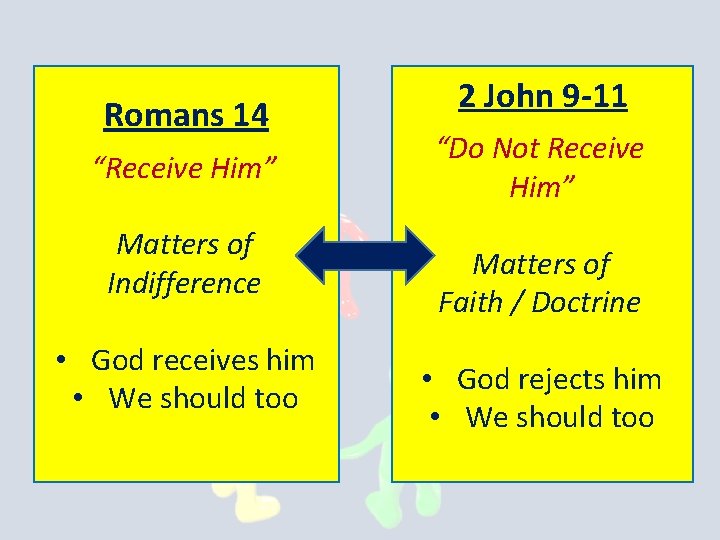 Romans 14

“Receive Him”

Matters of Indifference

• God receives him
• We should too

2 John 9-11

“Do Not Receive Him”

Matters of Faith / Doctrine

• God rejects him
• We should too